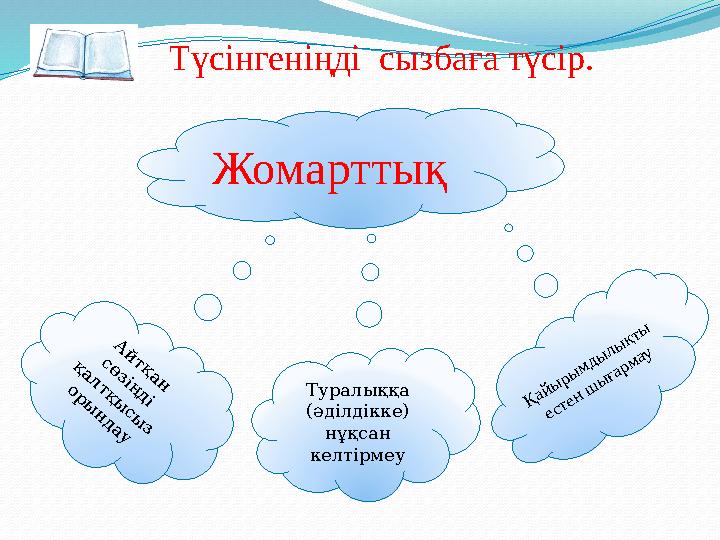 Түсінгеніңді сызбаға түсір.

Жомарттық

Айтқан сөзіңді қалтқысыз орындау

Туралыққа (әділдікке) нұқсан келтірмеу

Қайырымдылықты естен шығармау